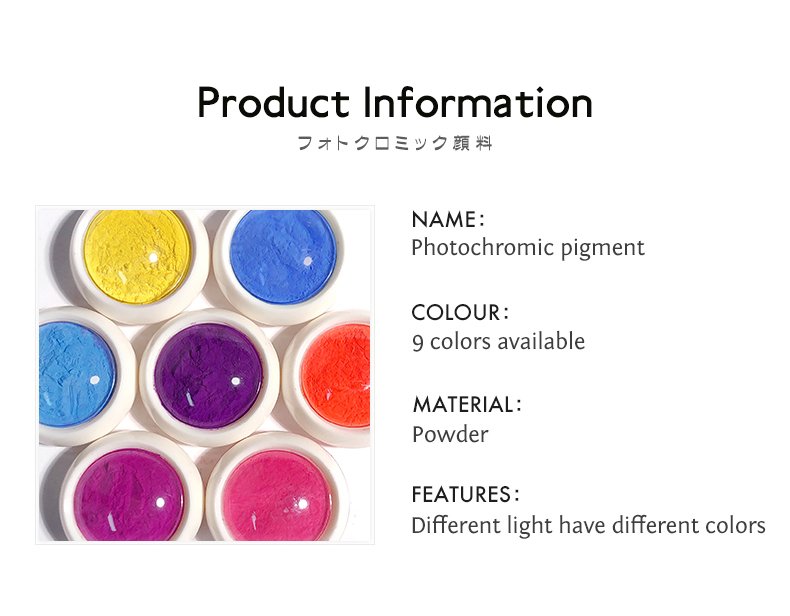 Product Information
フォトクロミック顔料

NAME:
Photochromic pigment

COLOUR:
9 colors available

MATERIAL:
Powder

FEATURES:
Different light have different colors